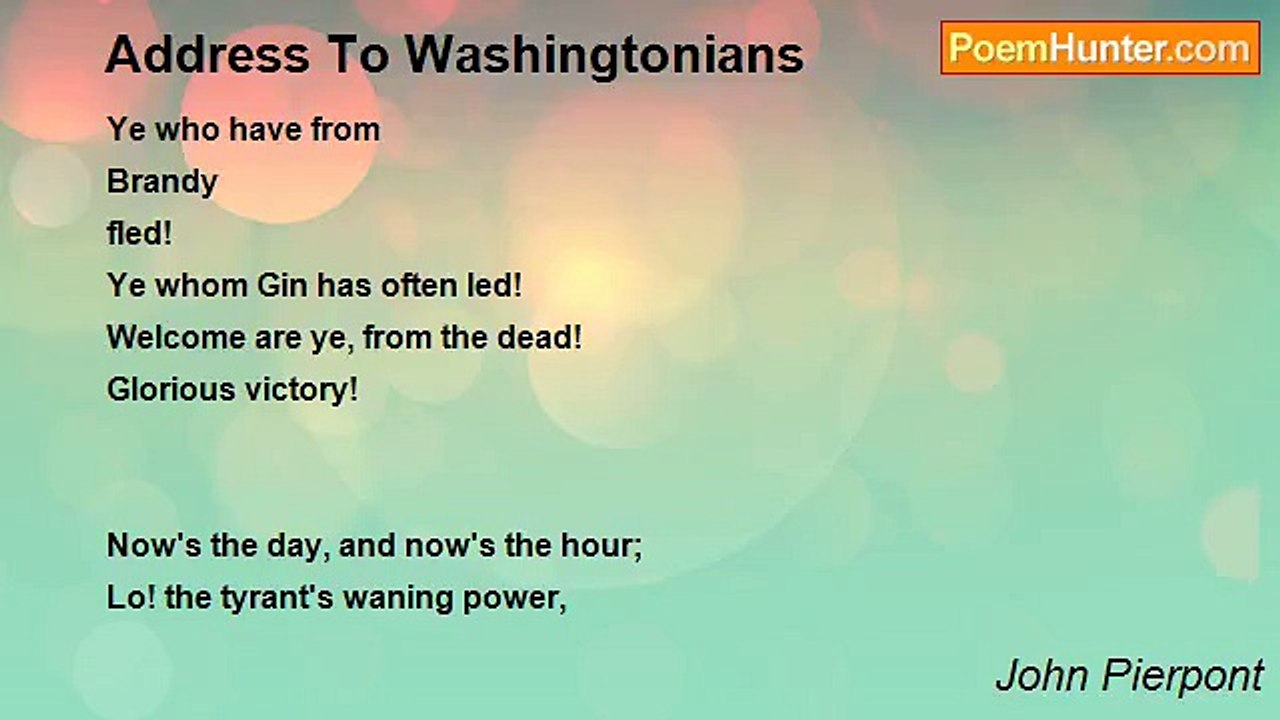 Address To Washingtonians

PoemHunter.com

Ye who have from
Brandy
fled!
Ye whom Gin has often led!
Welcome are ye, from the dead!
Glorious victory!

Now's the day, and now's the hour;
Lo! the tyrant's waning power,

John Pierpont